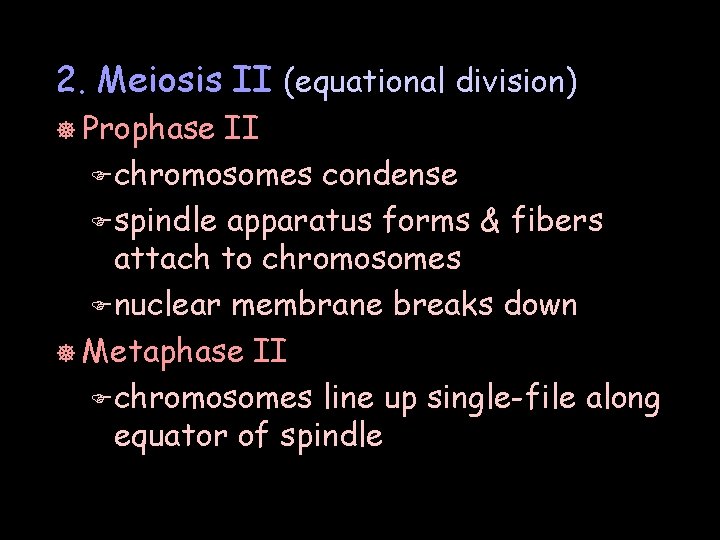 2. Meiosis II (equational division)

Prophase II

chromosomes condense

spindle apparatus forms & fibers attach to chromosomes

nuclear membrane breaks down

Metaphase II

chromosomes line up single-file along equator of spindle